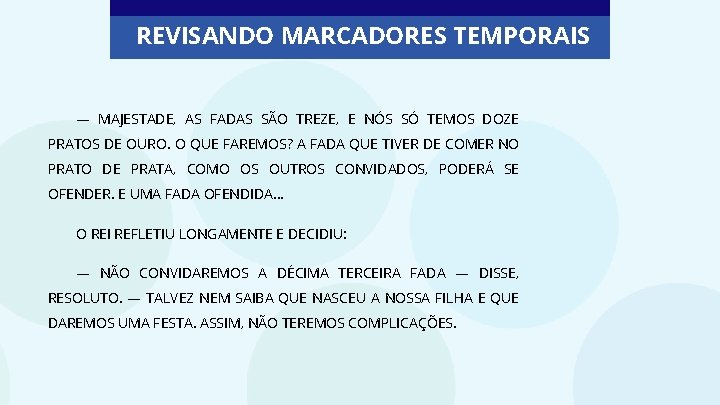 REVISANDO MARCADORES TEMPORAIS

— MAJESTADE, AS FADAS SÃO TREZE, E NÓS SÓ TEMOS DOZE PRATOS DE OURO. O QUE FAREMOS? A FADA QUE TIVER DE COMER NO PRATO DE PRATA, COMO OS OUTROS CONVIDADOS, PODERÁ SE OFENDER. E UMA FADA OFENDIDA...

O REI REFLETIU LONGAMENTE E DECIDIU:

— NÃO CONVIDAREMOS A DÉCIMA TERCEIRA FADA — DISSE, RESOLUTO. — TALVEZ NEM SAIBA QUE NASCEU A NOSSA FILHA E QUE DAREMOS UMA FESTA. ASSIM, NÃO TEREMOS COMPLICAÇÕES.